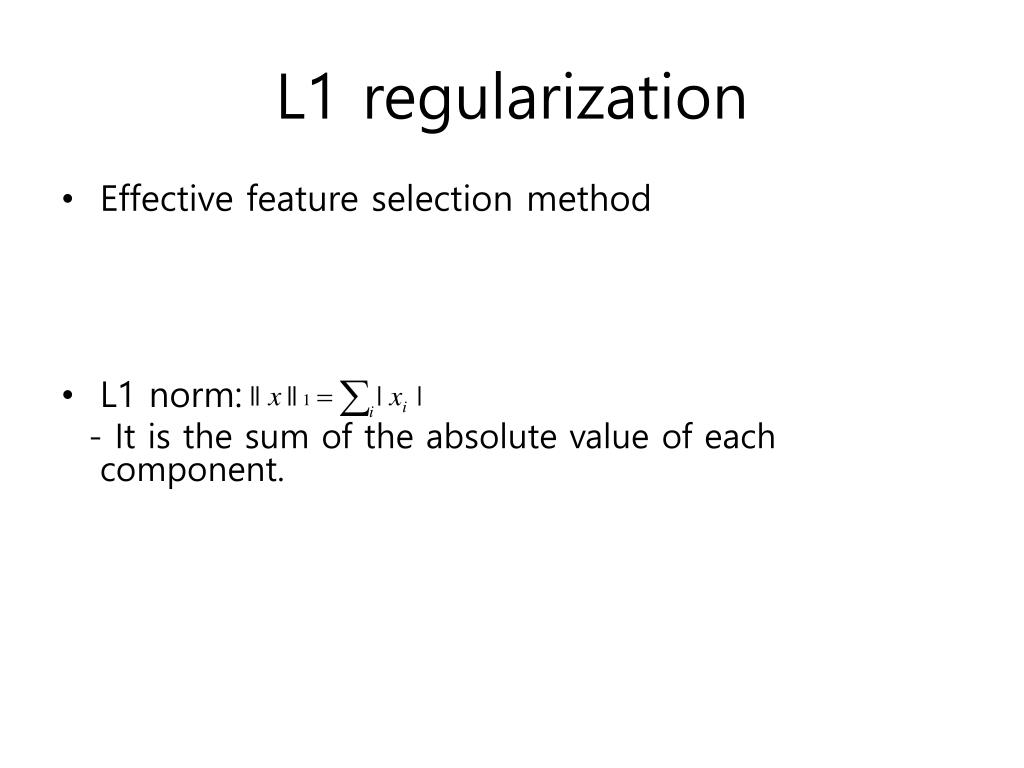 L1 regularization

• Effective feature selection method

• L1 norm: $\|x\|_1 = \sum_i |x_i|$
- It is the sum of the absolute value of each component.